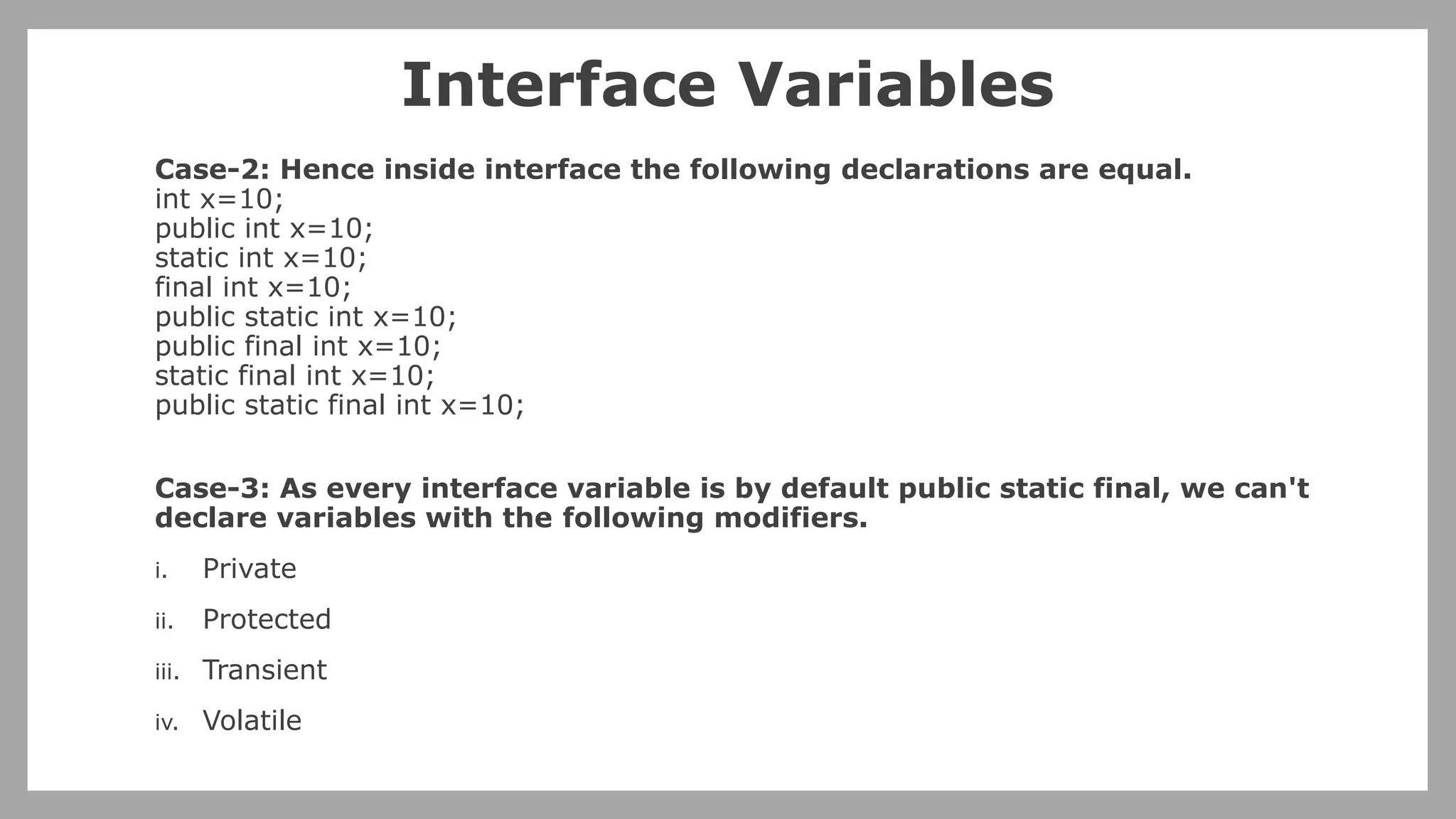 Interface Variables

Case-2: Hence inside interface the following declarations are equal.
int x=10;
public int x=10;
static int x=10;
final int x=10;
public static int x=10;
public final int x=10;
static final int x=10;
public static final int x=10;

Case-3: As every interface variable is by default public static final, we can't declare variables with the following modifiers.

i. Private

ii. Protected

iii. Transient

iv. Volatile